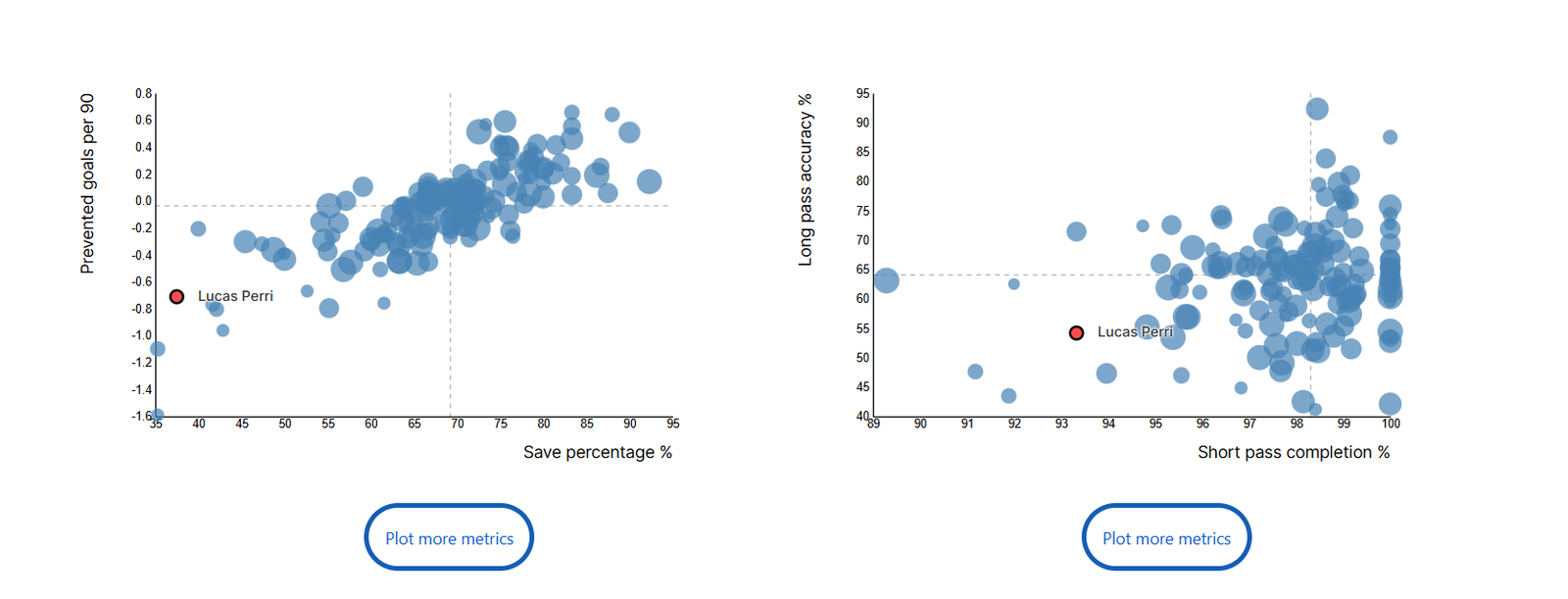 Prevented goals per 90

0.8
0.6
0.4
0.2
0.0
-0.2
-0.4
-0.6
-0.8
-1.0
-1.2
-1.4
-1.6

Lucas Perri

35 40 45 50 55 60 65 70 75 80 85 90 95

Save percentage %

Plot more metrics

Long pass accuracy %

95
90
85
80
75
70
65
60
55
50
45
40

Lucas Perri

89 90 91 92 93 94 95 96 97 98 99 100

Short pass completion %

Plot more metrics